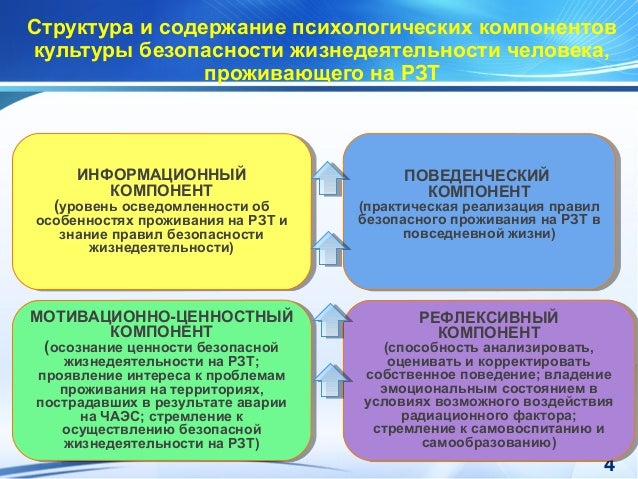 Структура и содержание психологических компонентов культуры безопасности жизнедеятельности человека, проживающего на РЗТ

ИНФОРМАЦИОННЫЙ КОМПОНЕНТ
(уровень осведомленности об особенностях проживания на РЗТ и знание правил безопасности жизнедеятельности)

ПОВЕДЕНЧЕСКИЙ КОМПОНЕНТ
(практическая реализация правил безопасного проживания на РЗТ в повседневной жизни)

МОТИВАЦИОННО-ЦЕННОСТНЫЙ КОМПОНЕНТ
(осознание ценности безопасной жизнедеятельности на РЗТ; проявление интереса к проблемам проживания на территориях, пострадавших в результате аварии на ЧАЭС; стремление к осуществлению безопасной жизнедеятельности на РЗТ)

РЕФЛЕКСИВНЫЙ КОМПОНЕНТ
(способность анализировать, оценивать и корректировать собственное поведение; владение эмоциональным состоянием в условиях возможного воздействия радиационного фактора; стремление к самовоспитанию и самообразованию)

4